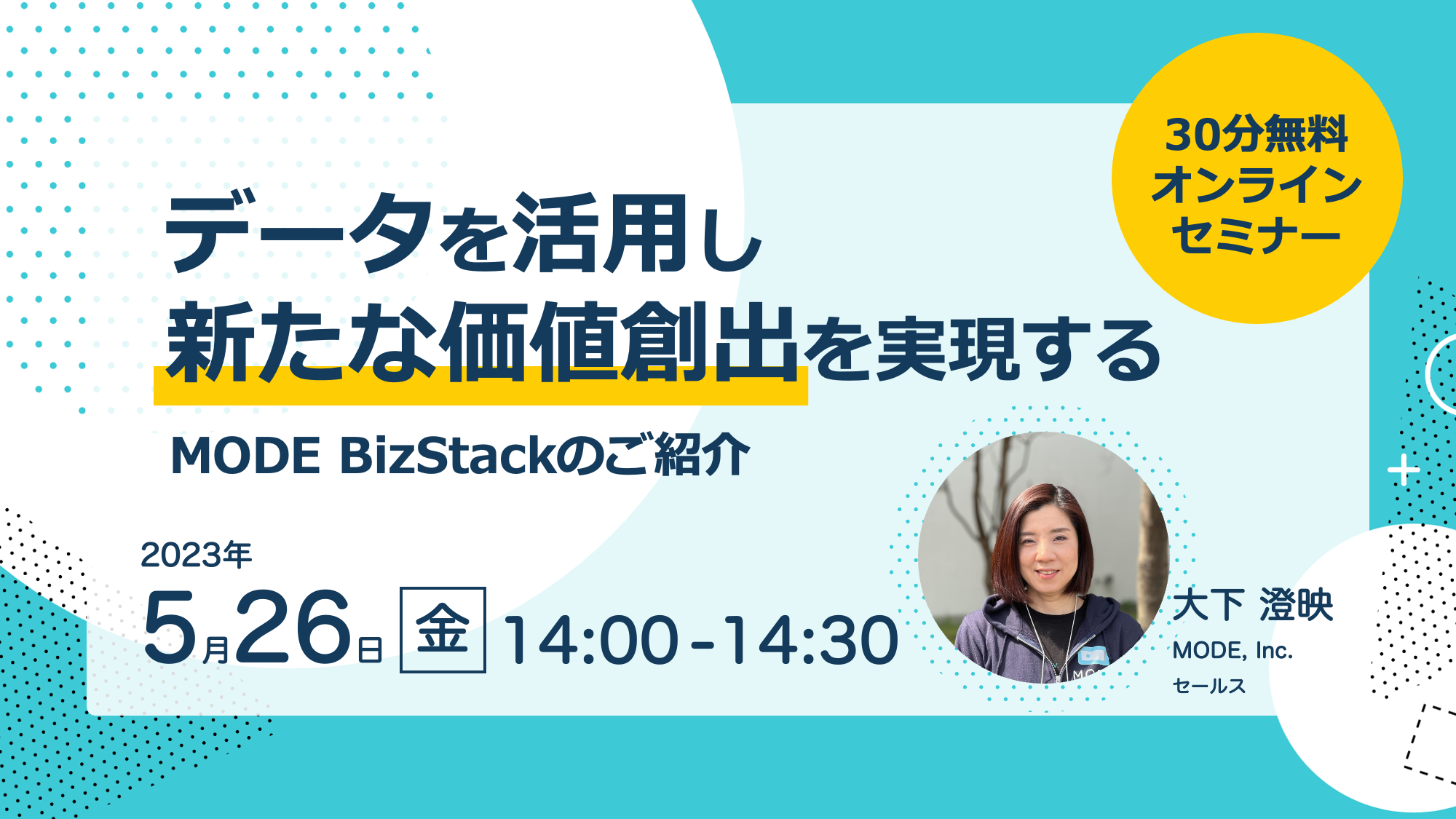 30分無料
オンライン
セミナー

データを活用し
新たな価値創出を実現する

MODE BizStackのご紹介

2023年
5月26日 金 14:00-14:30

大下 澄映
MODE, Inc.
セールス